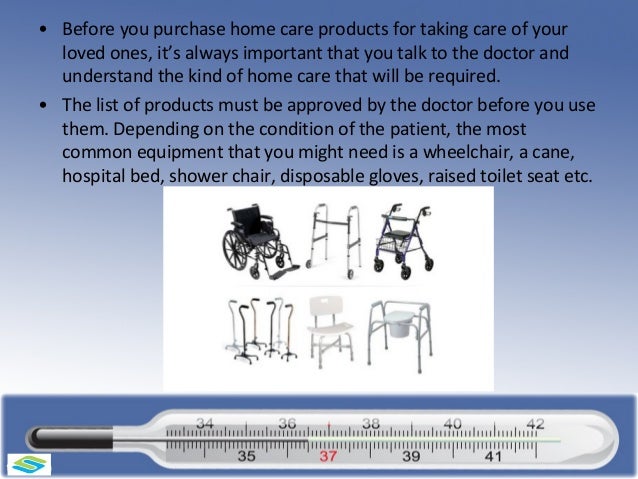 • Before you purchase home care products for taking care of your loved ones, it's always important that you talk to the doctor and understand the kind of home care that will be required.

• The list of products must be approved by the doctor before you use them. Depending on the condition of the patient, the most common equipment that you might need is a wheelchair, a cane, hospital bed, shower chair, disposable gloves, raised toilet seat etc.

34 36 38 40 42
35 37 39 41